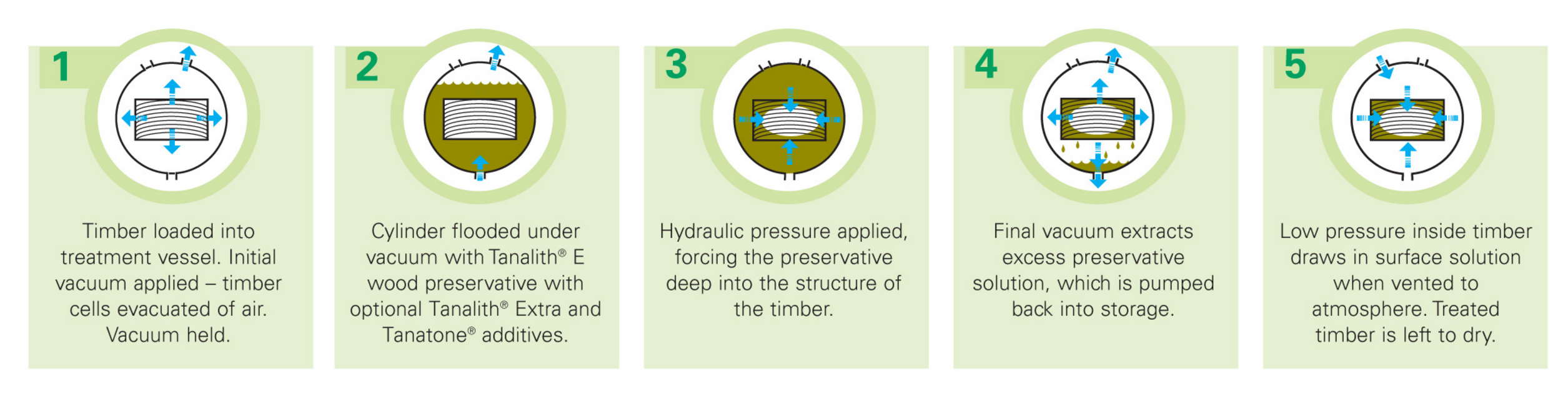 1

Timber loaded into treatment vessel. Initial vacuum applied – timber cells evacuated of air. Vacuum held.

2

Cylinder flooded under vacuum with Tanalith® E wood preservative with optional Tanalith® Extra and Tanatone® additives.

3

Hydraulic pressure applied, forcing the preservative deep into the structure of the timber.

4

Final vacuum extracts excess preservative solution, which is pumped back into storage.

5

Low pressure inside timber draws in surface solution when vented to atmosphere. Treated timber is left to dry.